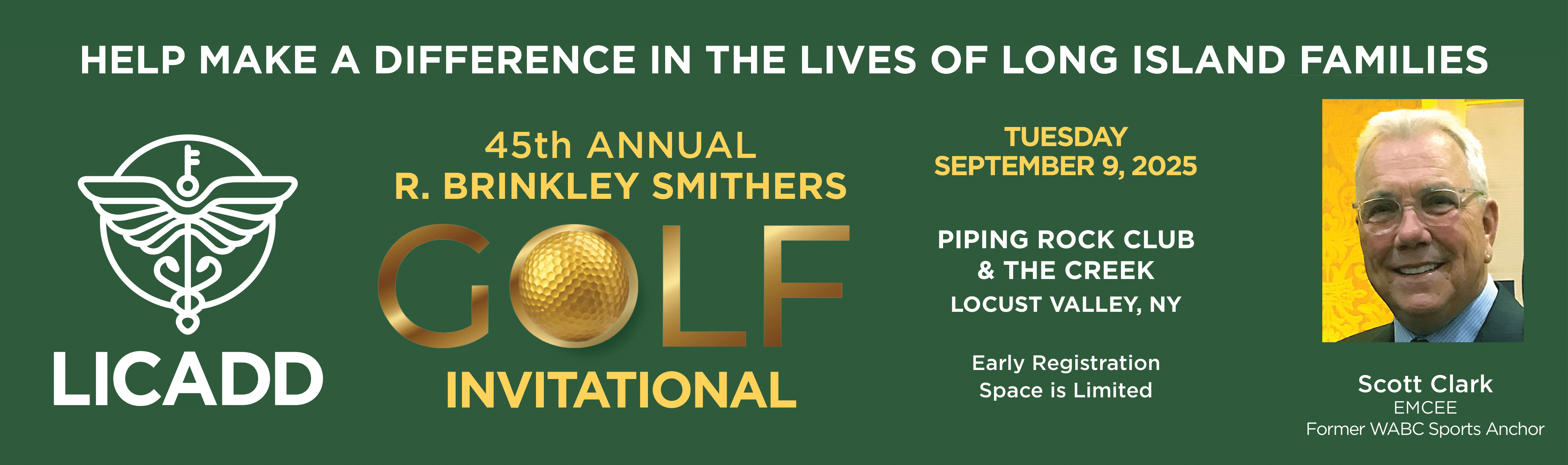 HELP MAKE A DIFFERENCE IN THE LIVES OF LONG ISLAND FAMILIES

LICADD

45th ANNUAL
R. BRINKLEY SMITHERS
GOLF
INVITATIONAL

TUESDAY
SEPTEMBER 9, 2025

PIPING ROCK CLUB
& THE CREEK
LOCUST VALLEY, NY

Early Registration
Space is Limited

Scott Clark
EMCEE
Former WABC Sports Anchor